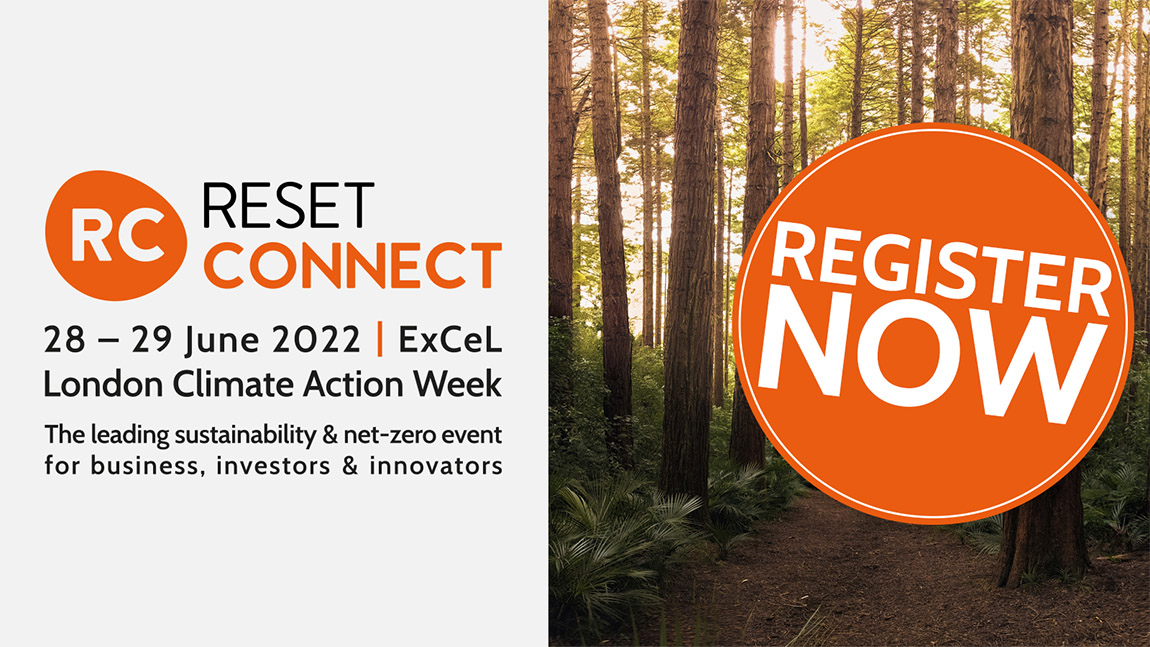 RC RESET CONNECT

28 – 29 June 2022 | ExCeL
London Climate Action Week

The leading sustainability & net-zero event for business, investors & innovators

REGISTER NOW